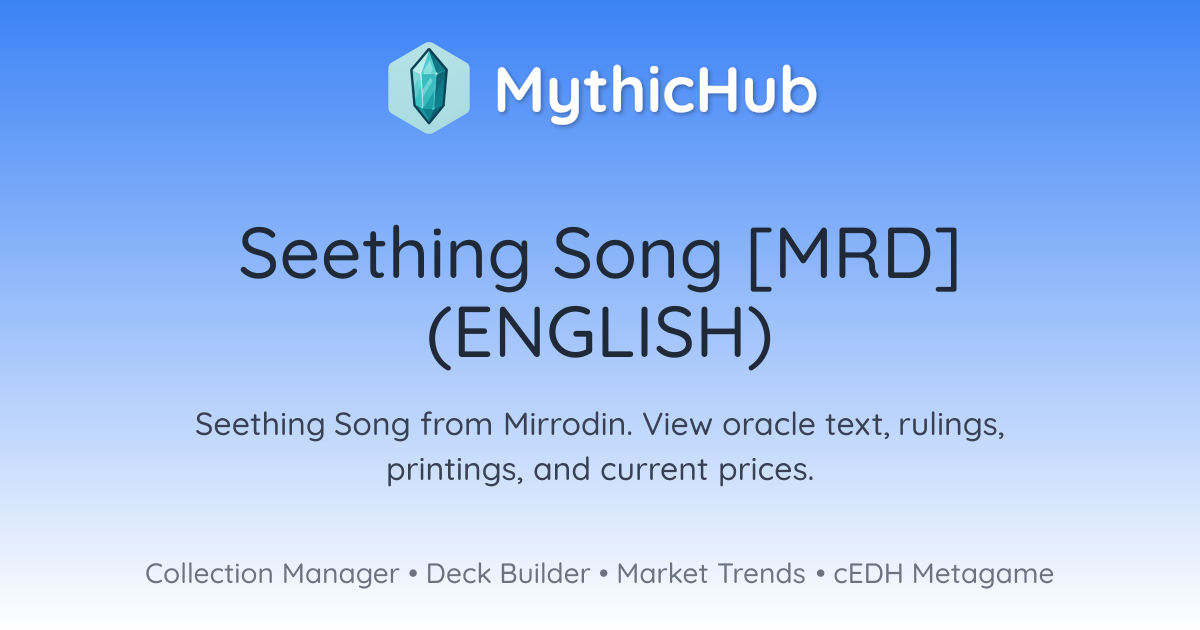 MythicHub

Seething Song [MRD] (ENGLISH)

Seething Song from Mirrodin. View oracle text, rulings, printings, and current prices.

Collection Manager • Deck Builder • Market Trends • cEDH Metagame